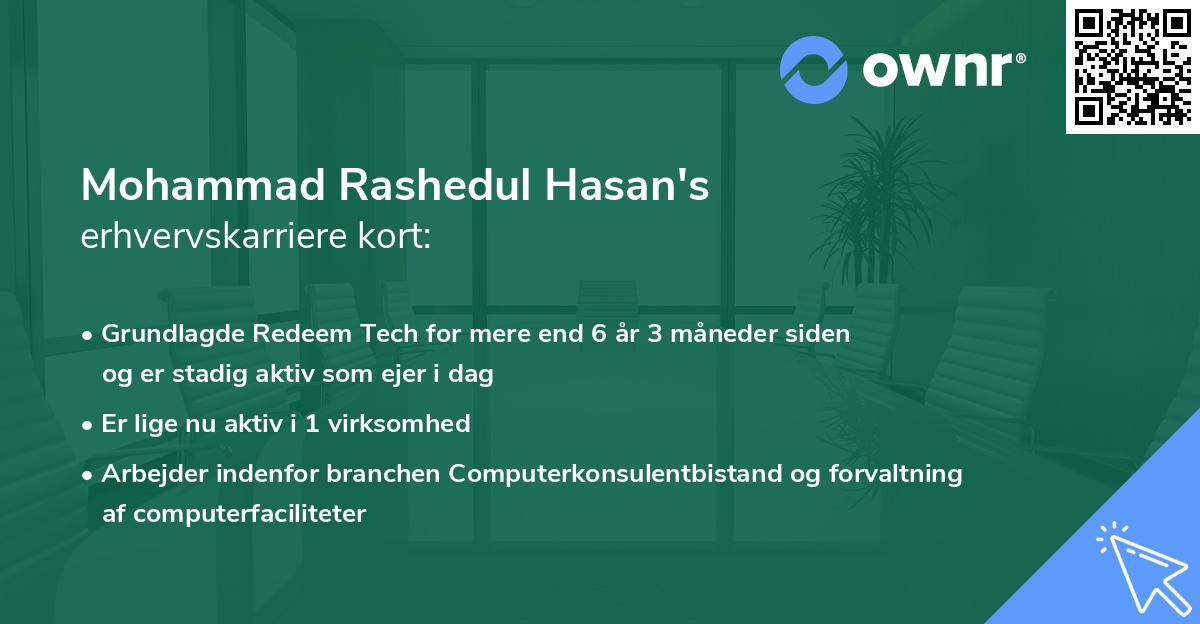 ownr®

Mohammad Rashedul Hasan's
erhvervskarriere kort:

• Grundlagde Redeem Tech for mere end 6 år 3 måneder siden og er stadig aktiv som ejer i dag

• Er lige nu aktiv i 1 virksomhed

• Arbejder indenfor branchen Computerkonsulentbistand og forvaltning af computerfaciliteter